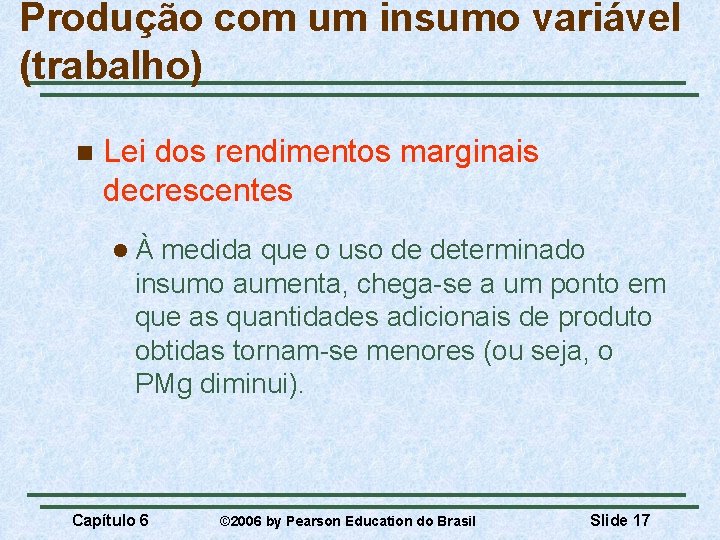 Produção com um insumo variável (trabalho)

Lei dos rendimentos marginais decrescentes

À medida que o uso de determinado insumo aumenta, chega-se a um ponto em que as quantidades adicionais de produto obtidas tornam-se menores (ou seja, o PMg diminui).

Capítulo 6 ©2006 by Pearson Education do Brasil Slide 17